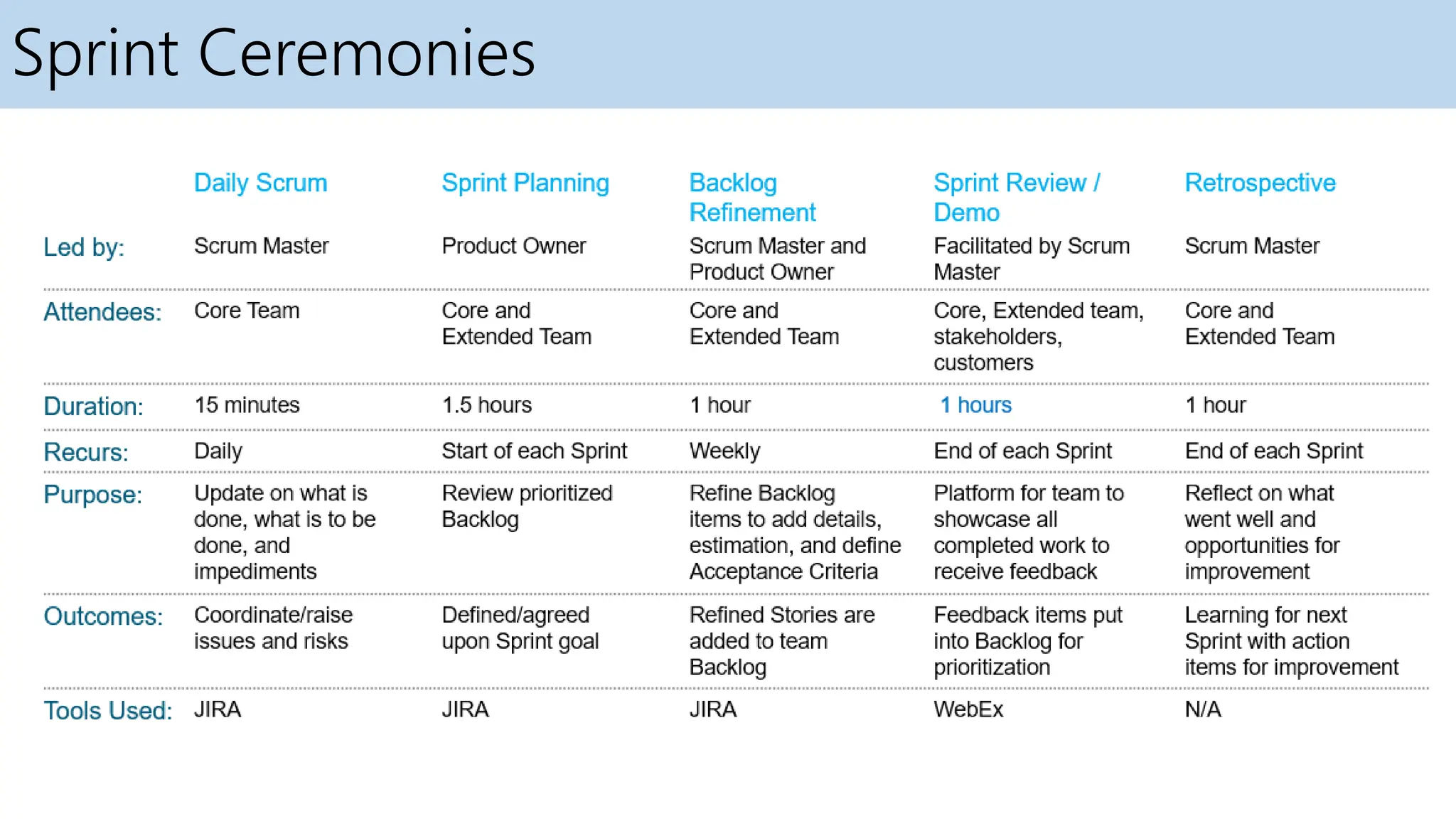 Sprint Ceremonies

| | Daily Scrum | Sprint Planning | Backlog Refinement | Sprint Review / Demo | Retrospective |
|---|---|---|---|---|---|
| Led by: | Scrum Master | Product Owner | Scrum Master and Product Owner | Facilitated by Scrum Master | Scrum Master |
| Attendees: | Core Team | Core and Extended Team | Core and Extended Team | Core, Extended team, stakeholders, customers | Core and Extended Team |
| Duration: | 15 minutes | 1.5 hours | 1 hour | 1 hours | 1 hour |
| Recurs: | Daily | Start of each Sprint | Weekly | End of each Sprint | End of each Sprint |
| Purpose: | Update on what is done, what is to be done, and impediments | Review prioritized Backlog | Refine Backlog items to add details, estimation, and define Acceptance Criteria | Platform for team to showcase all completed work to receive feedback | Reflect on what went well and opportunities for improvement |
| Outcomes: | Coordinate/raise issues and risks | Defined/agreed upon Sprint goal | Refined Stories are added to team Backlog | Feedback items put into Backlog for prioritization | Learning for next Sprint with action items for improvement |
| Tools Used: | JIRA | JIRA | JIRA | WebEx | N/A |